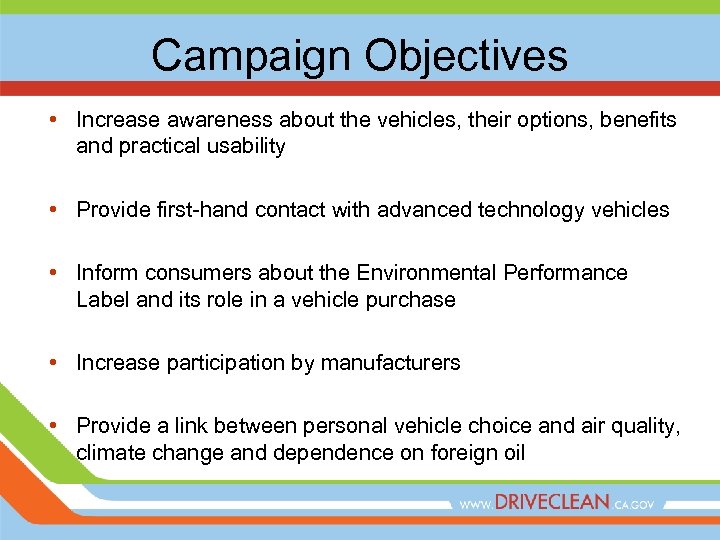 Campaign Objectives

• Increase awareness about the vehicles, their options, benefits and practical usability

• Provide first-hand contact with advanced technology vehicles

• Inform consumers about the Environmental Performance Label and its role in a vehicle purchase

• Increase participation by manufacturers

• Provide a link between personal vehicle choice and air quality, climate change and dependence on foreign oil

WWW.DRIVECLEAN.CA.GOV